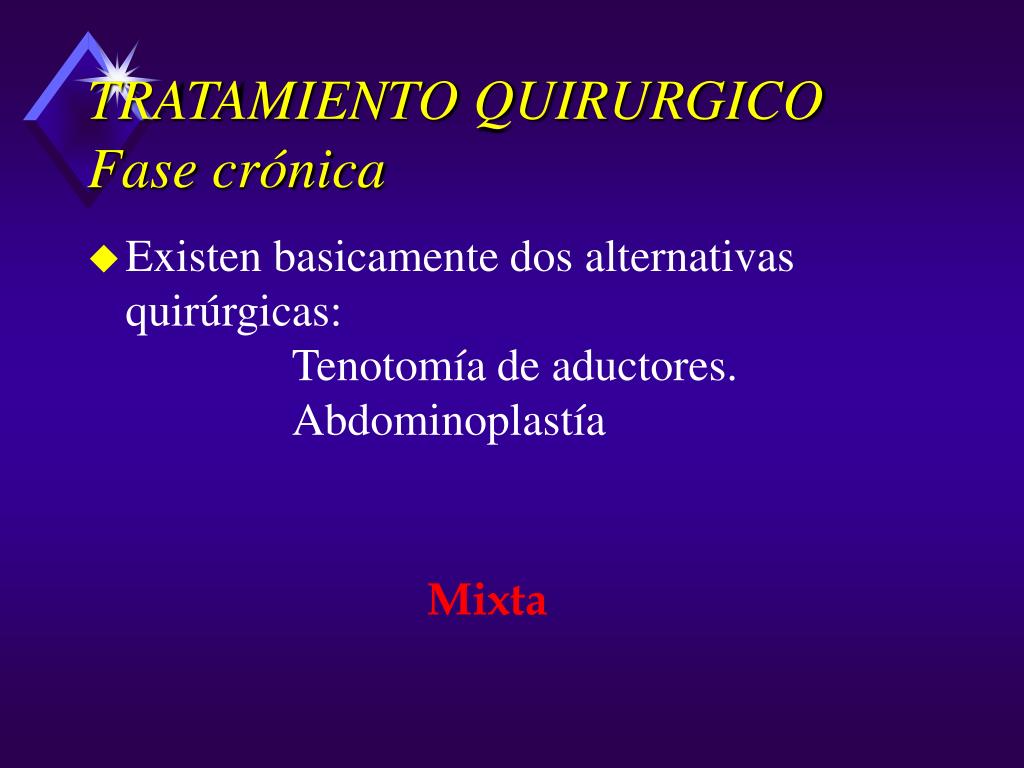 TRATAMIENTO QUIRURGICO
Fase crónica

Existen basicamente dos alternativas quirúrgicas:
Tenotomía de aductores.
Abdominoplastía

Mixta